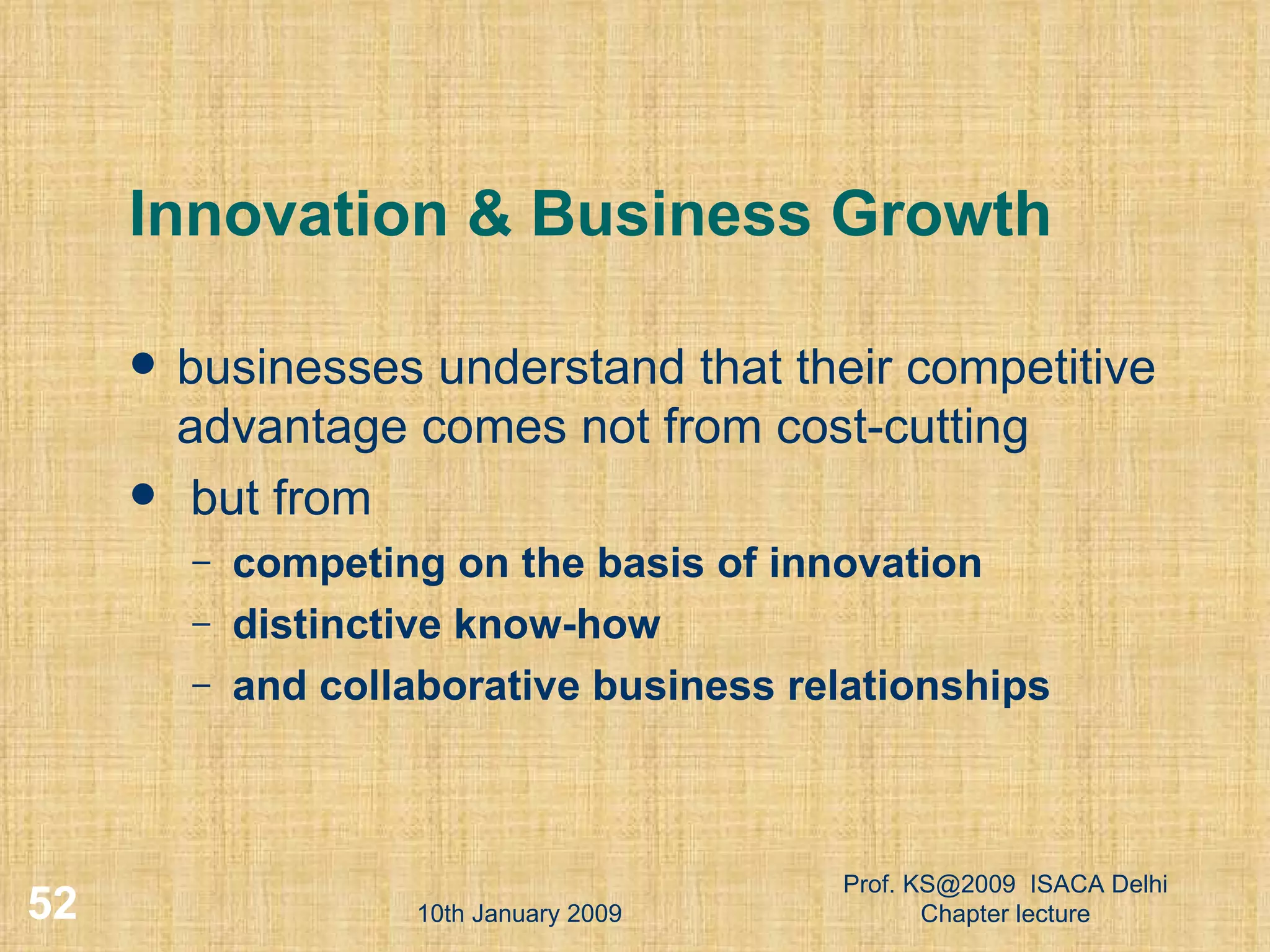 Innovation & Business Growth

• businesses understand that their competitive advantage comes not from cost-cutting
• but from
– competing on the basis of innovation
– distinctive know-how
– and collaborative business relationships

52

10th January 2009

Prof. KS@2009 ISACA Delhi Chapter lecture